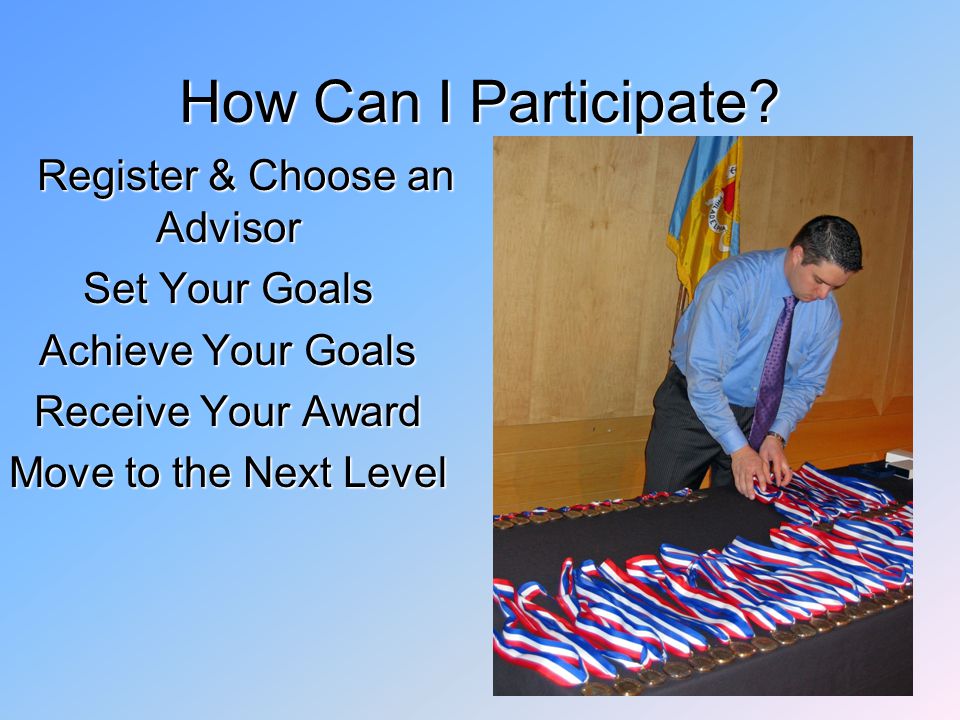 How Can I Participate?

Register & Choose an Advisor

Set Your Goals

Achieve Your Goals

Receive Your Award

Move to the Next Level